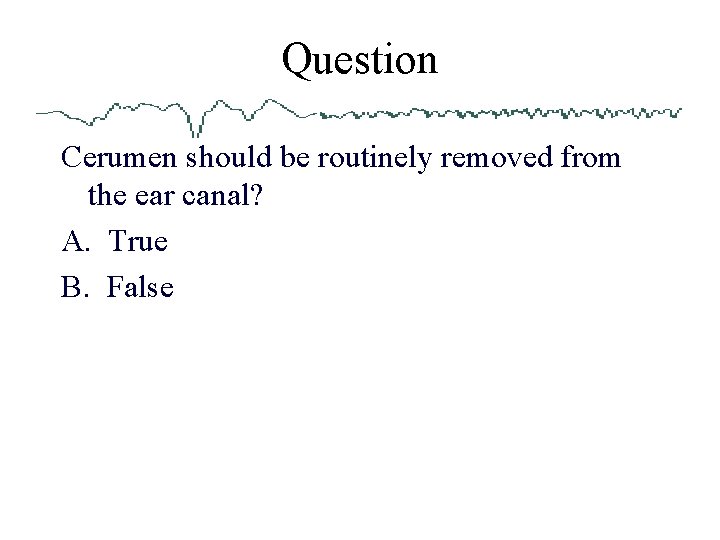 Question

Cerumen should be routinely removed from the ear canal?

A. True

B. False